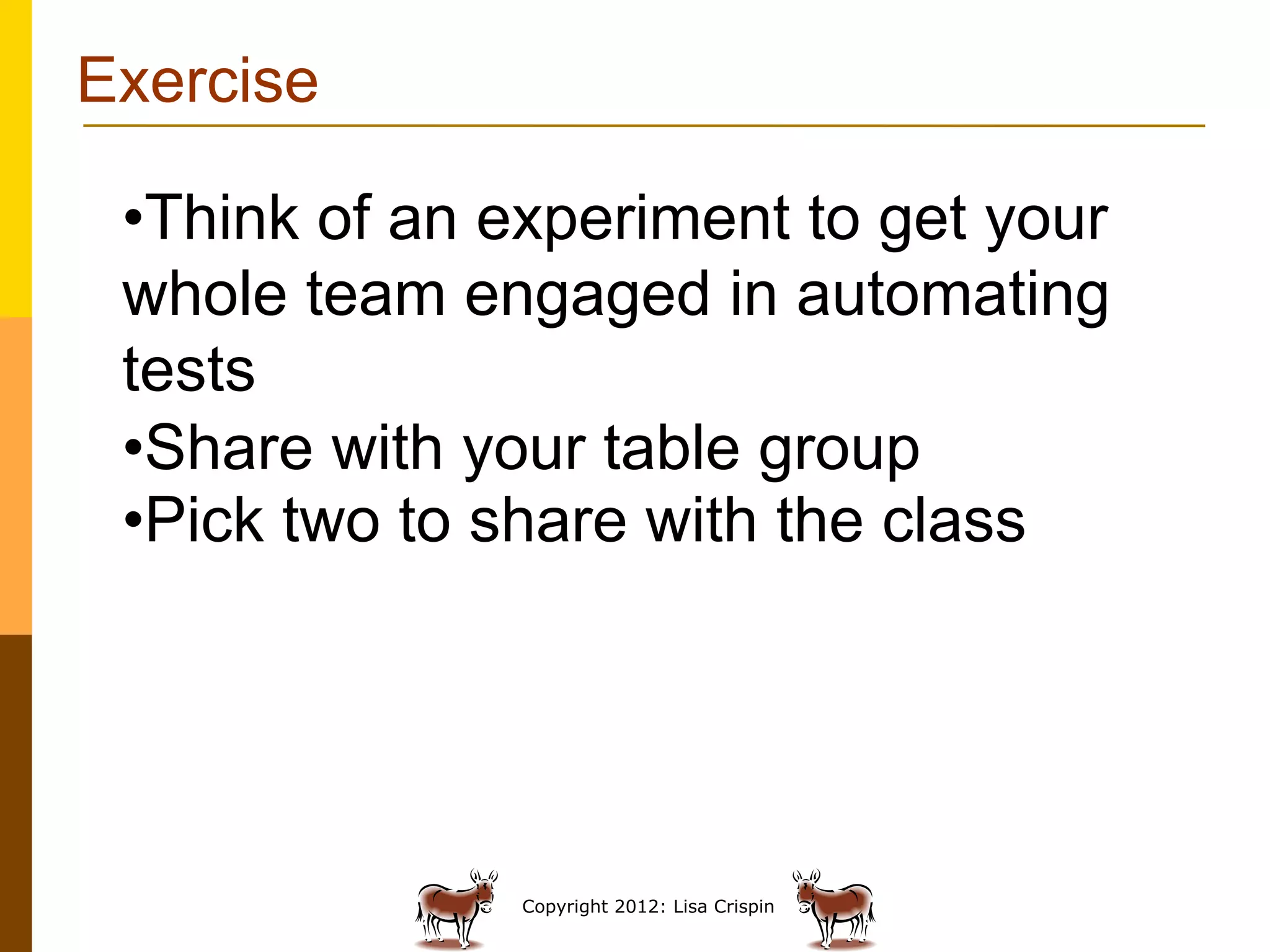 Exercise

•Think of an experiment to get your whole team engaged in automating tests
•Share with your table group
•Pick two to share with the class

Copyright 2012: Lisa Crispin